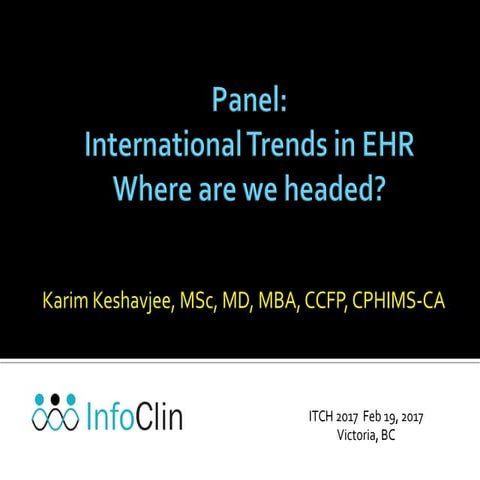 Panel:
International Trends in EHR
Where are we headed?

Karim Keshavjee, MSc, MD, MBA, CCFP, CPHIMS-CA

InfoClin

ITCH 2017 Feb 19, 2017
Victoria, BC